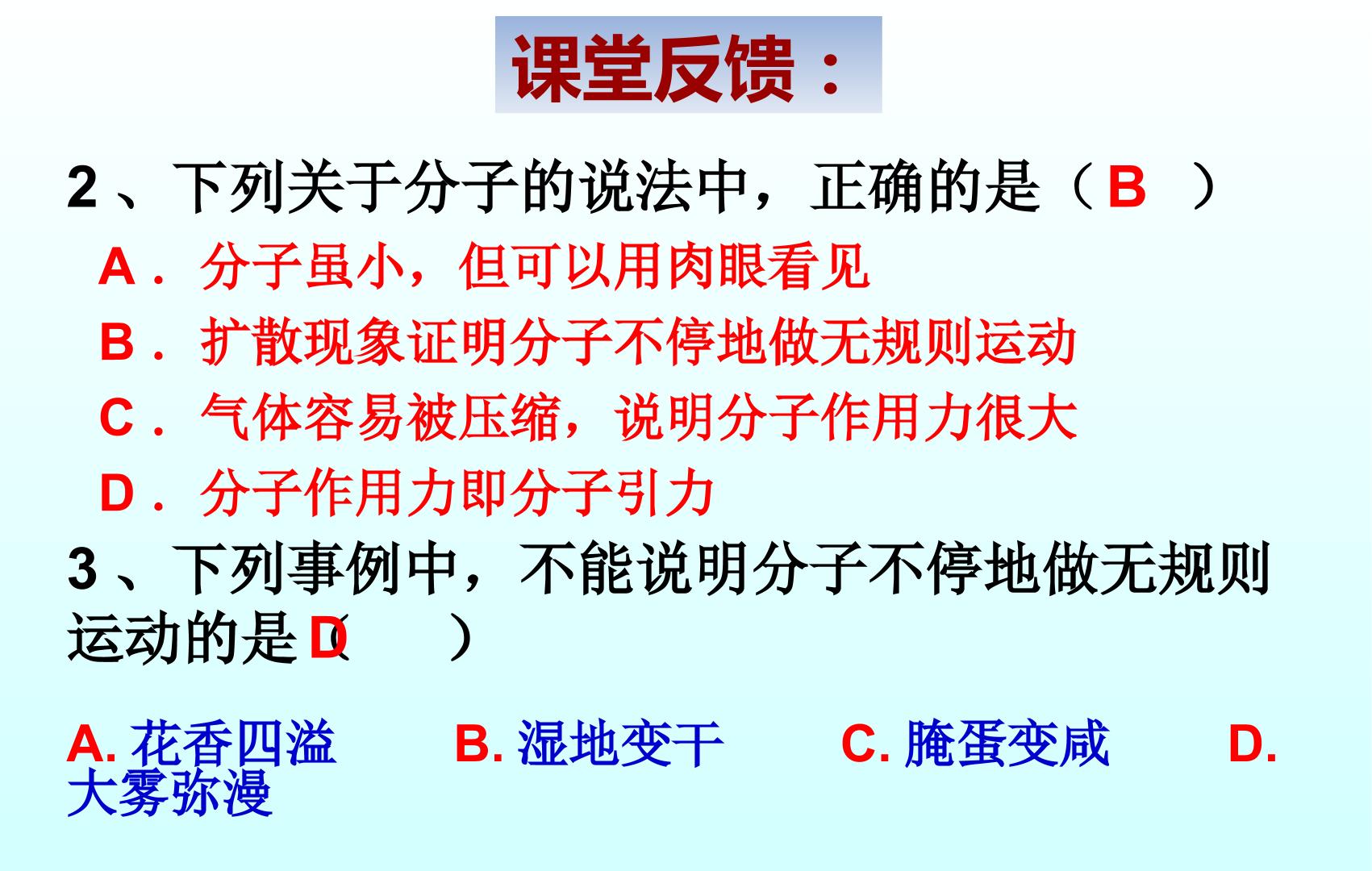 课堂反馈：

2、下列关于分子的说法中，正确的是（B ）

A．分子虽小，但可以用肉眼看见

B．扩散现象证明分子不停地做无规则运动

C．气体容易被压缩，说明分子作用力很大

D．分子作用力即分子引力

3、下列事例中，不能说明分子不停地做无规则运动的是（D ）

A.花香四溢 B.湿地变干 C.腌蛋变咸 D.大雾弥漫